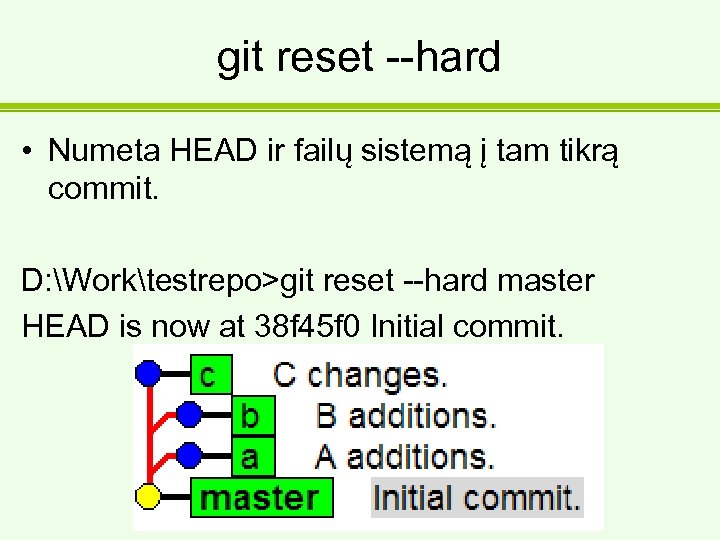 git reset --hard

• Numeta HEAD ir failų sistemą į tam tikrą commit.

D:\Work\testrepo>git reset --hard master
HEAD is now at 38f45f0 Initial commit.

c C changes.
b B additions.
a A additions.
master Initial commit.